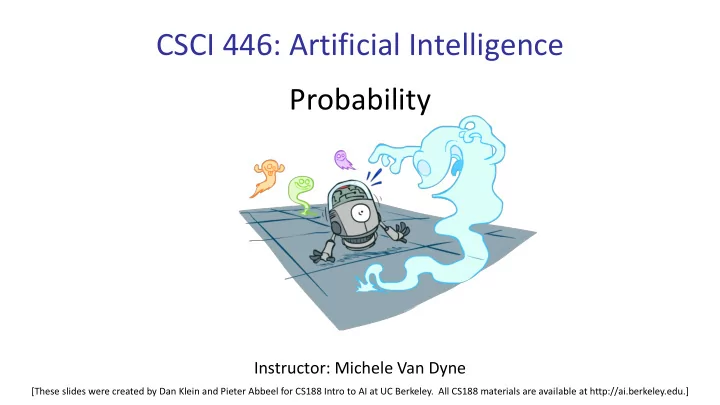 CSCI 446: Artificial Intelligence

Probability

Instructor: Michele Van Dyne

[These slides were created by Dan Klein and Pieter Abbeel for CS188 Intro to AI at UC Berkeley. All CS188 materials are available at http://ai.berkeley.edu.]